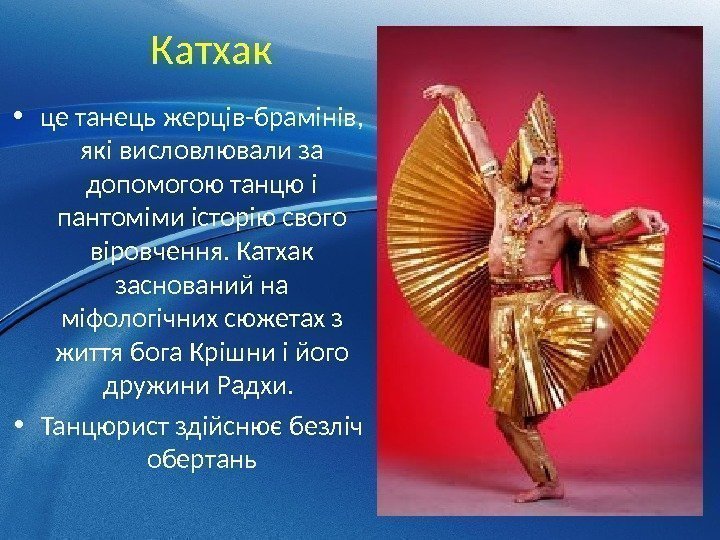 Катхак

• це танець жерців-брамінів, які висловлювали за допомогою танцю і пантоміми історію свого віровчення. Катхак заснований на міфологічних сюжетах з життя бога Крішни і його дружини Радхи.

• Танцюрист здійснює безліч обертань